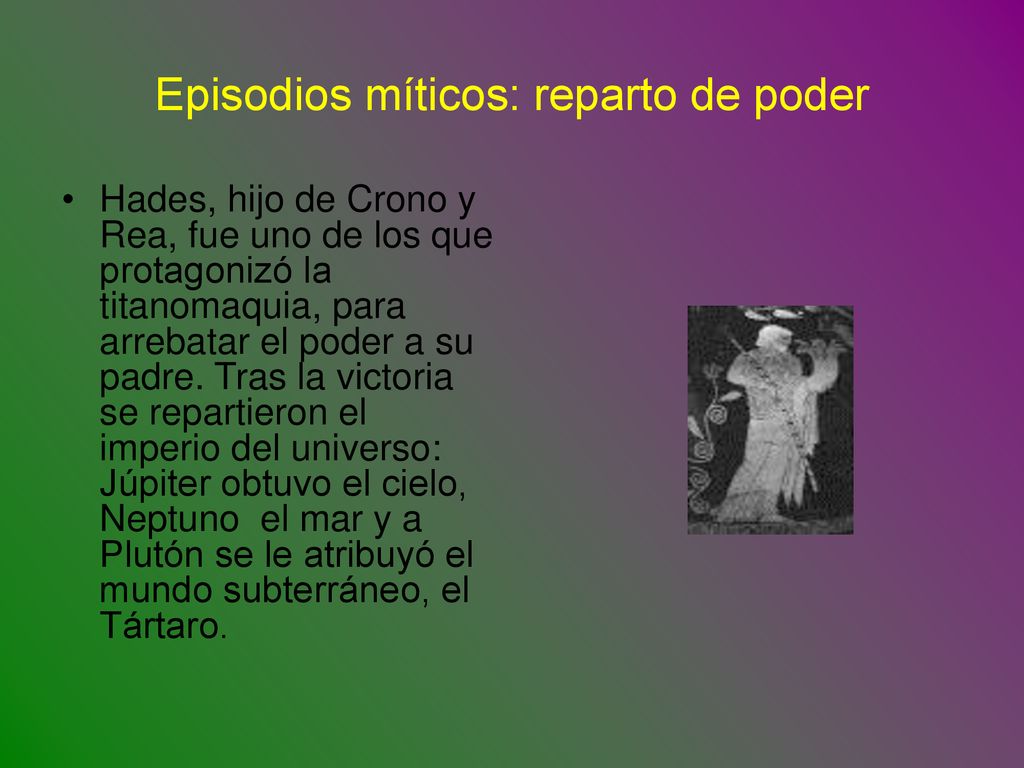 Episodios míticos: reparto de poder

• Hades, hijo de Crono y Rea, fue uno de los que protagonizó la titanomaquia, para arrebatar el poder a su padre. Tras la victoria se repartieron el imperio del universo: Júpiter obtuvo el cielo, Neptuno  el mar y a Plutón se le atribuyó el mundo subterráneo, el Tártaro.